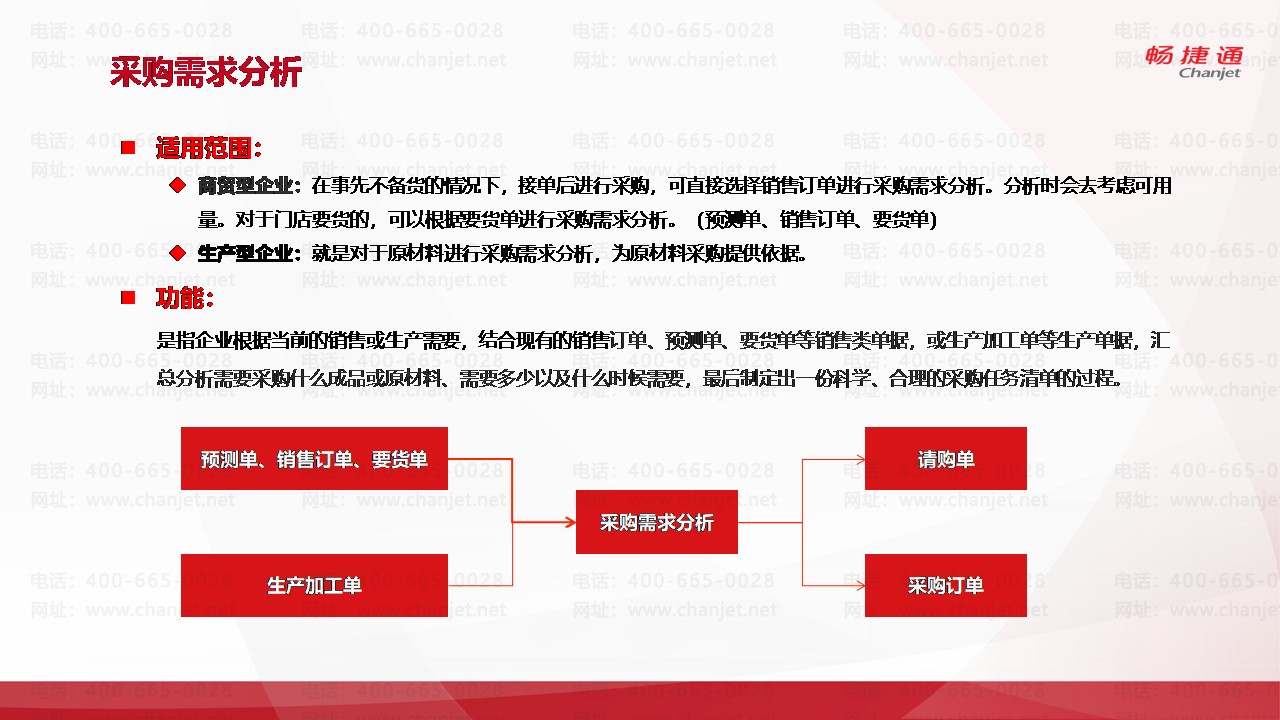 采购需求分析

畅捷通 Chanjet

电话：400-665-0028 网址：www.chanjet.net

适用范围：

商贸型企业：在事先不备货的情况下，接单后进行采购，可直接选择销售订单进行采购需求分析。分析时会去考虑可用量。对于门店要货的，可以根据要货单进行采购需求分析。（预测单、销售订单、要货单）

生产型企业：就是对于原材料进行采购需求分析，为原材料采购提供依据。

功能：

是指企业根据当前的销售或生产需要，结合现有的销售订单、预测单、要货单等销售类单据，或生产加工单等生产单据，汇总分析需要采购什么成品或原材料、需要多少以及什么时候需要，最后制定出一份科学、合理的采购任务清单的过程。

预测单、销售订单、要货单

生产加工单

采购需求分析

请购单

采购订单